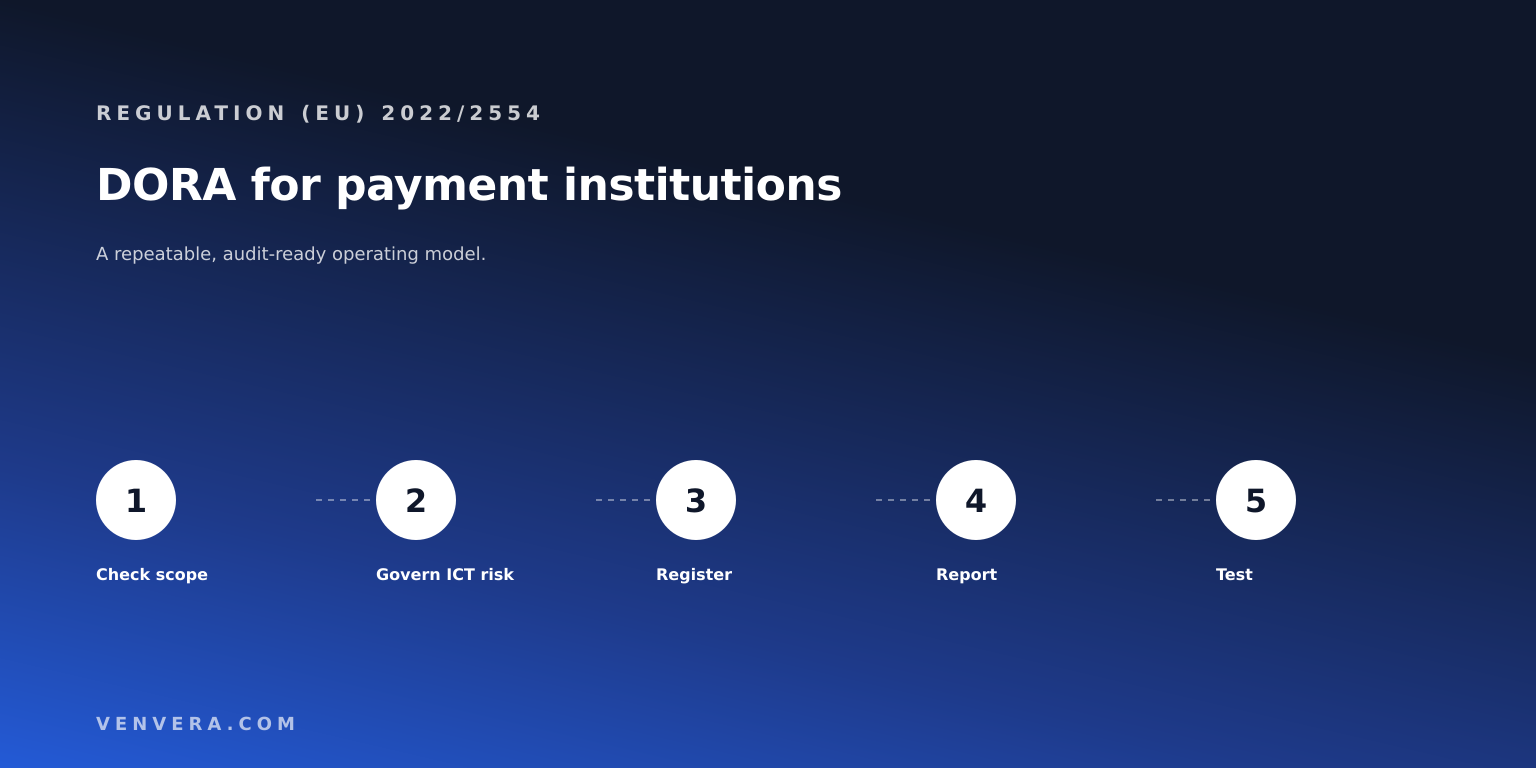 REGULATION (EU) 2022/2554

DORA for payment institutions

A repeatable, audit-ready operating model.

1
Check scope

2
Govern ICT risk

3
Register

4
Report

5
Test

VENVERA.COM